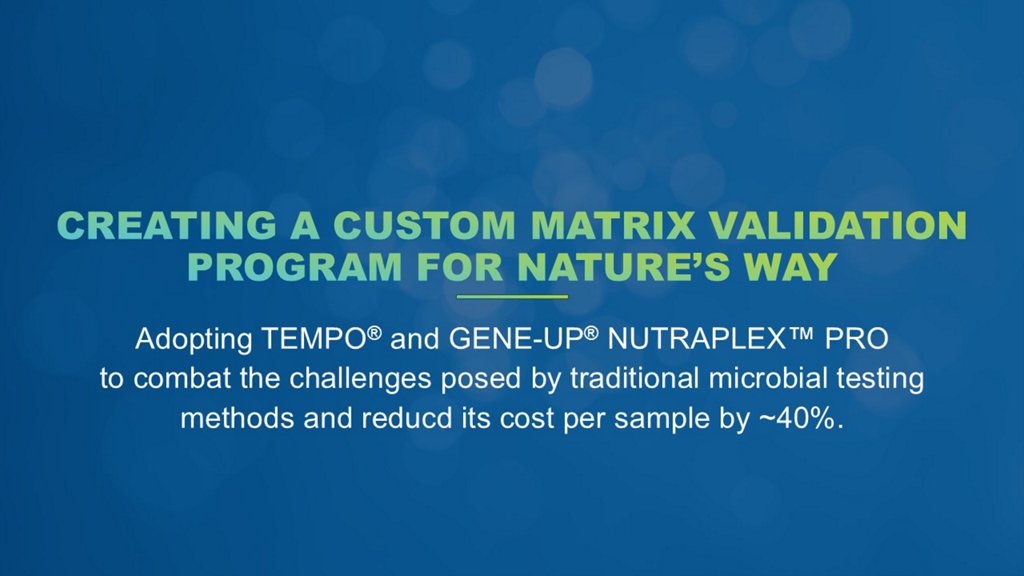 CREATING A CUSTOM MATRIX VALIDATION PROGRAM FOR NATURE'S WAY

Adopting TEMPO® and GENE-UP® NUTRAPLEX™ PRO to combat the challenges posed by traditional microbial testing methods and reducd its cost per sample by ~40%.